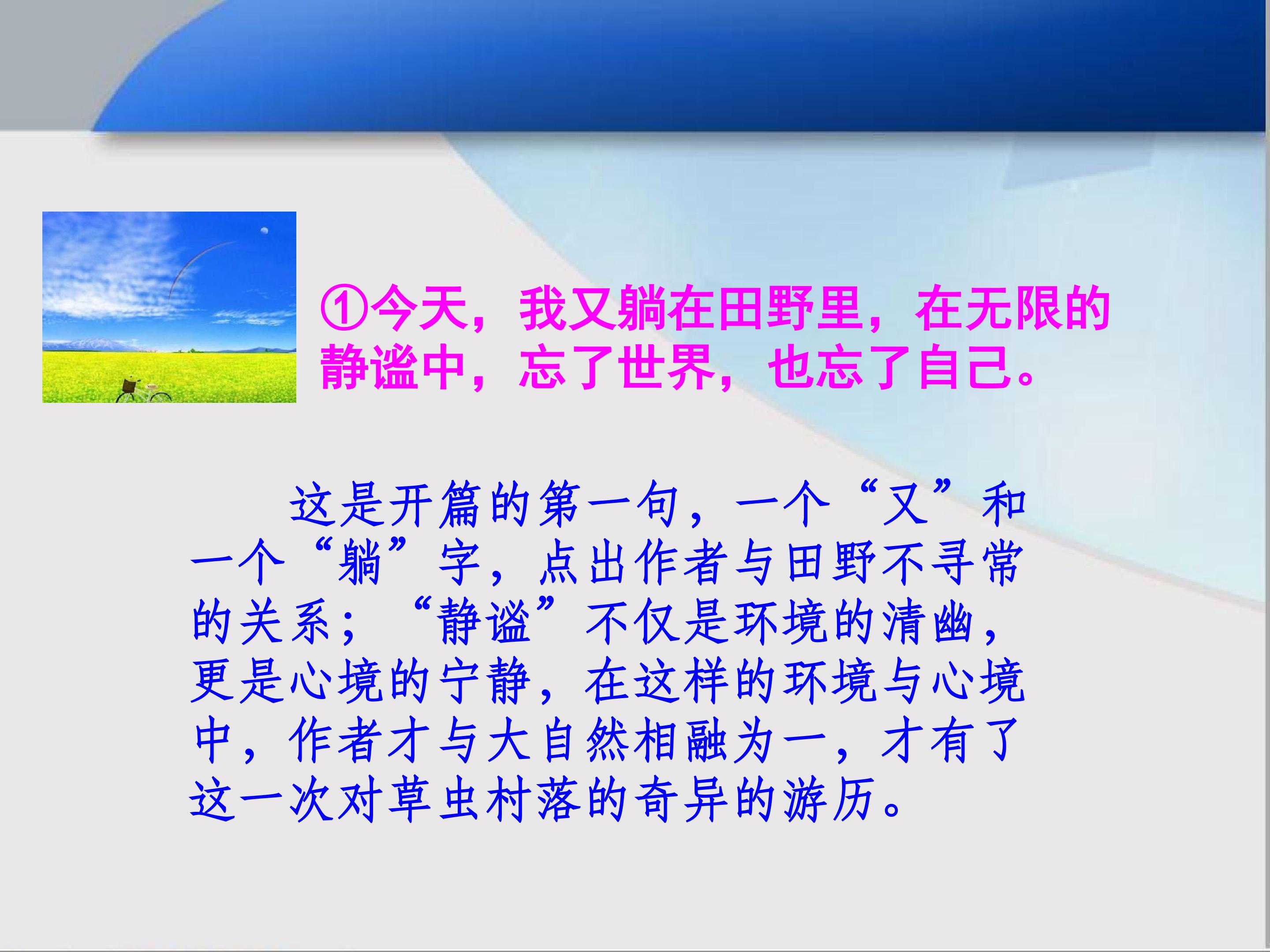 ①今天，我又躺在田野里，在无限的静谧中，忘了世界，也忘了自己。

这是开篇的第一句，一个“又”和一个“躺”字，点出作者与田野不寻常的关系；“静谧”不仅是环境的清幽，更是心境的宁静，在这样的环境与心境中，作者才与大自然相融为一，才有了这一次对草虫村落的奇异的游历。